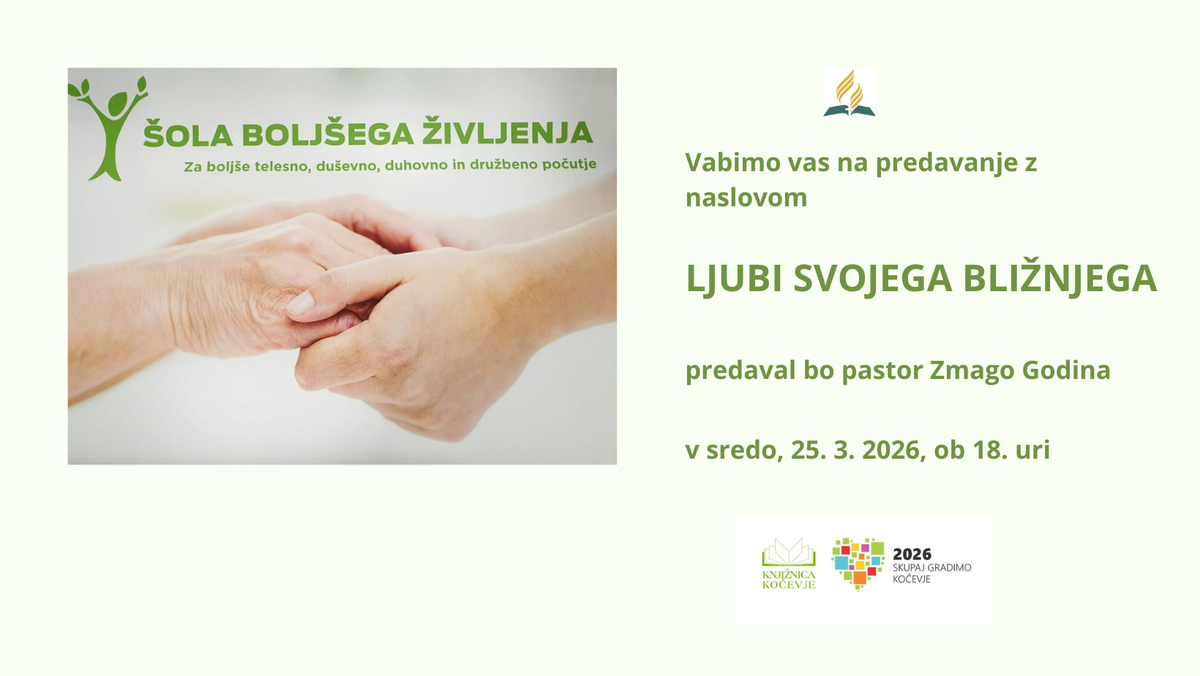 ŠOLA BOLJŠEGA ŽIVLJENJA
Za boljše telesno, duševno, duhovno in družbeno počutje

Vabimo vas na predavanje z naslovom

LJUBI SVOJEGA BLIŽNJEGA

predaval bo pastor Zmago Godina

v sredo, 25. 3. 2026, ob 18. uri

KNJIŽNICA KOČEVJE

2026
SKUPAJ GRADIMO KOČEVJE